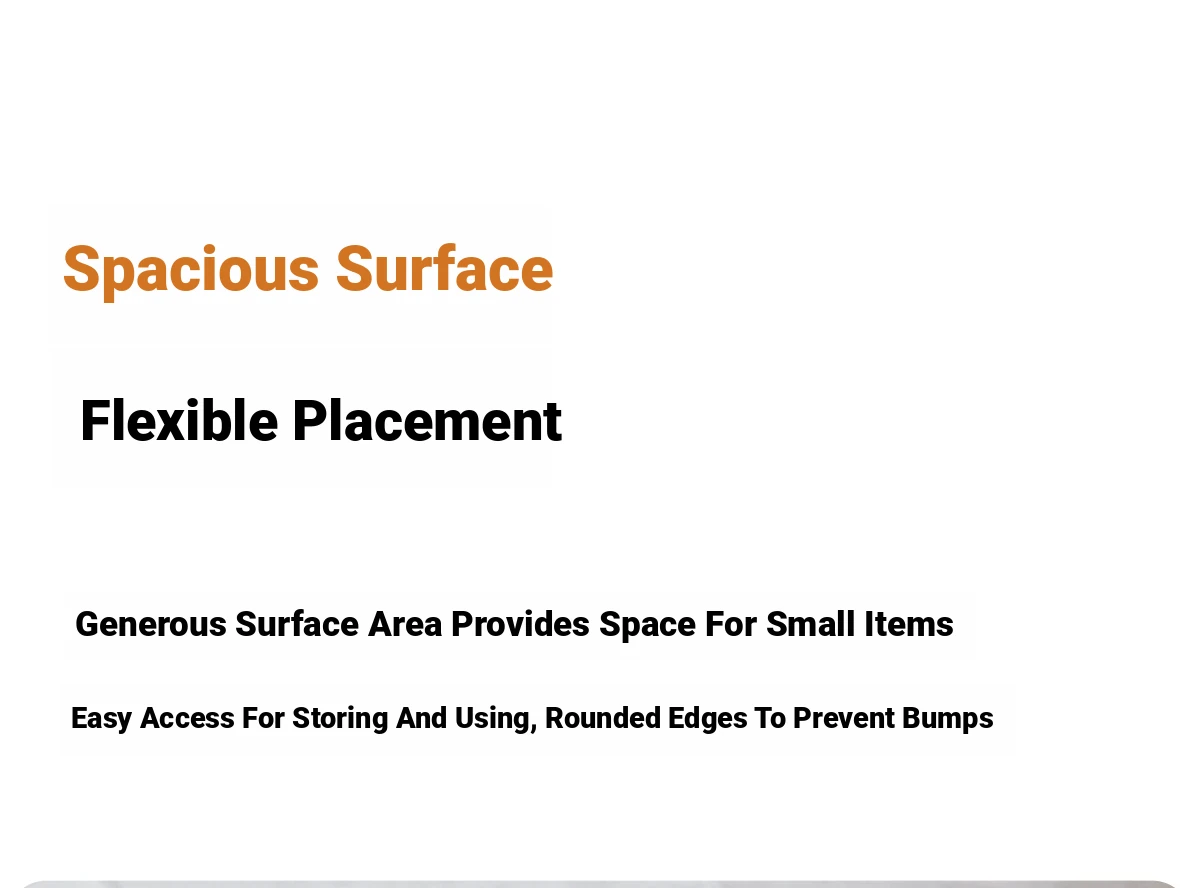 Spacious Surface

Flexible Placement

Generous Surface Area Provides Space For Small Items

Easy Access For Storing And Using, Rounded Edges To Prevent Bumps